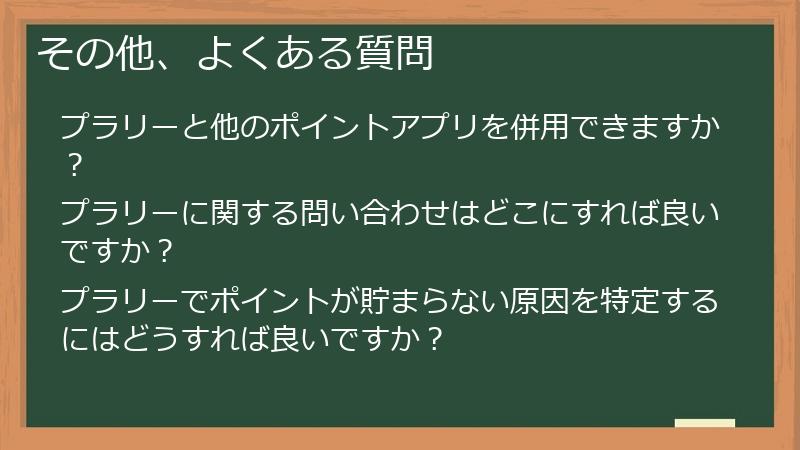 その他、よくある質問

プラリーと他のポイントアプリを併用できますか？

プラリーに関する問い合わせはどこにすれば良いですか？

プラリーでポイントが貯まらない原因を特定するにはどうすれば良いですか？